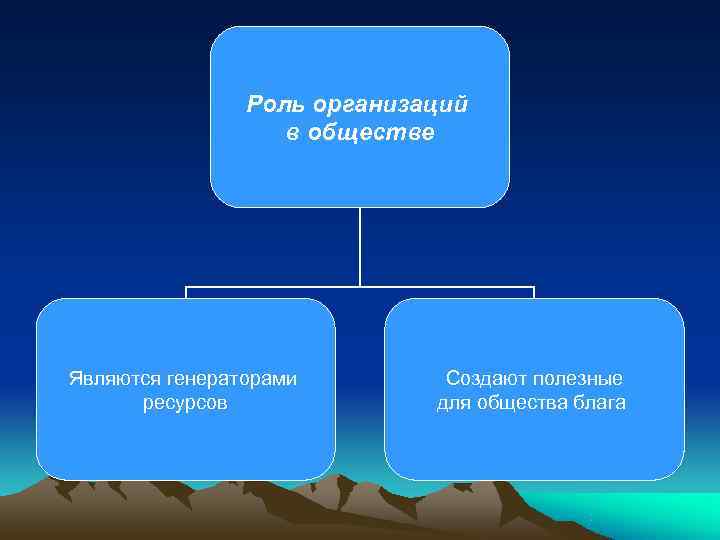 Роль организаций в обществе

Являются генераторами ресурсов

Создают полезные для общества блага